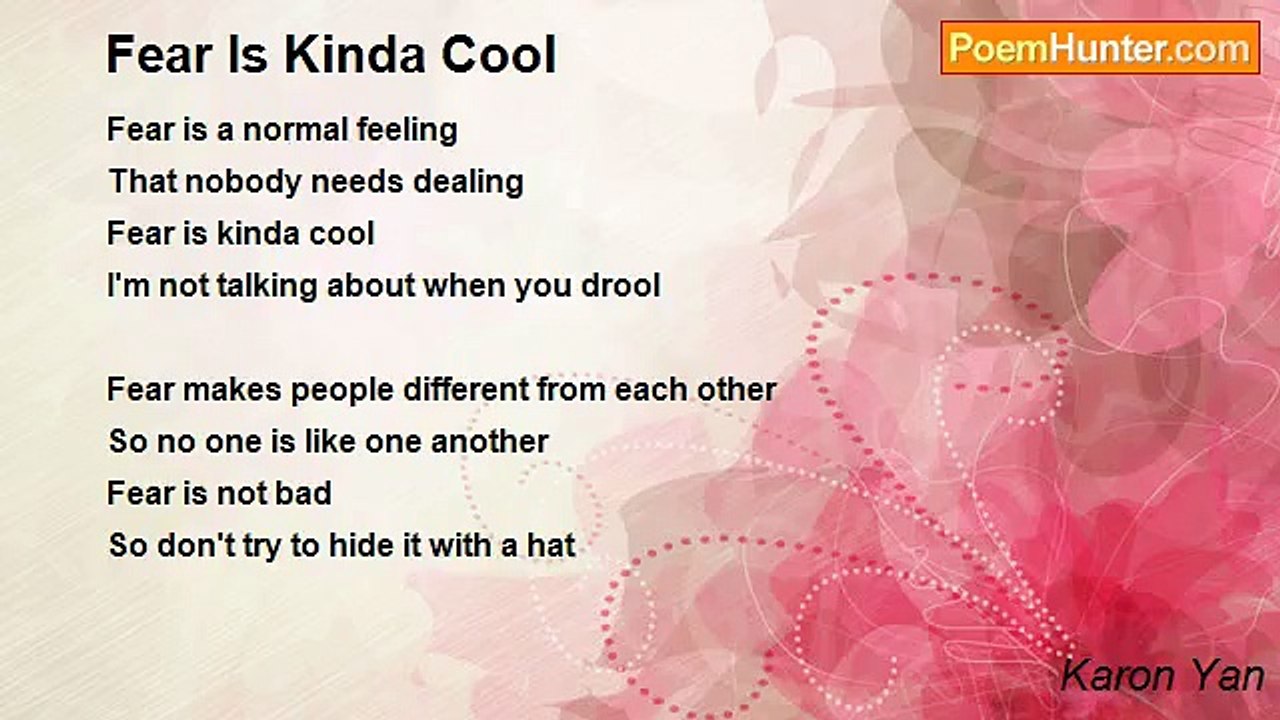 Fear Is Kinda Cool

PoemHunter.com

Fear is a normal feeling
That nobody needs dealing
Fear is kinda cool
I'm not talking about when you drool

Fear makes people different from each other
So no one is like one another
Fear is not bad
So don't try to hide it with a hat

Karon Yan